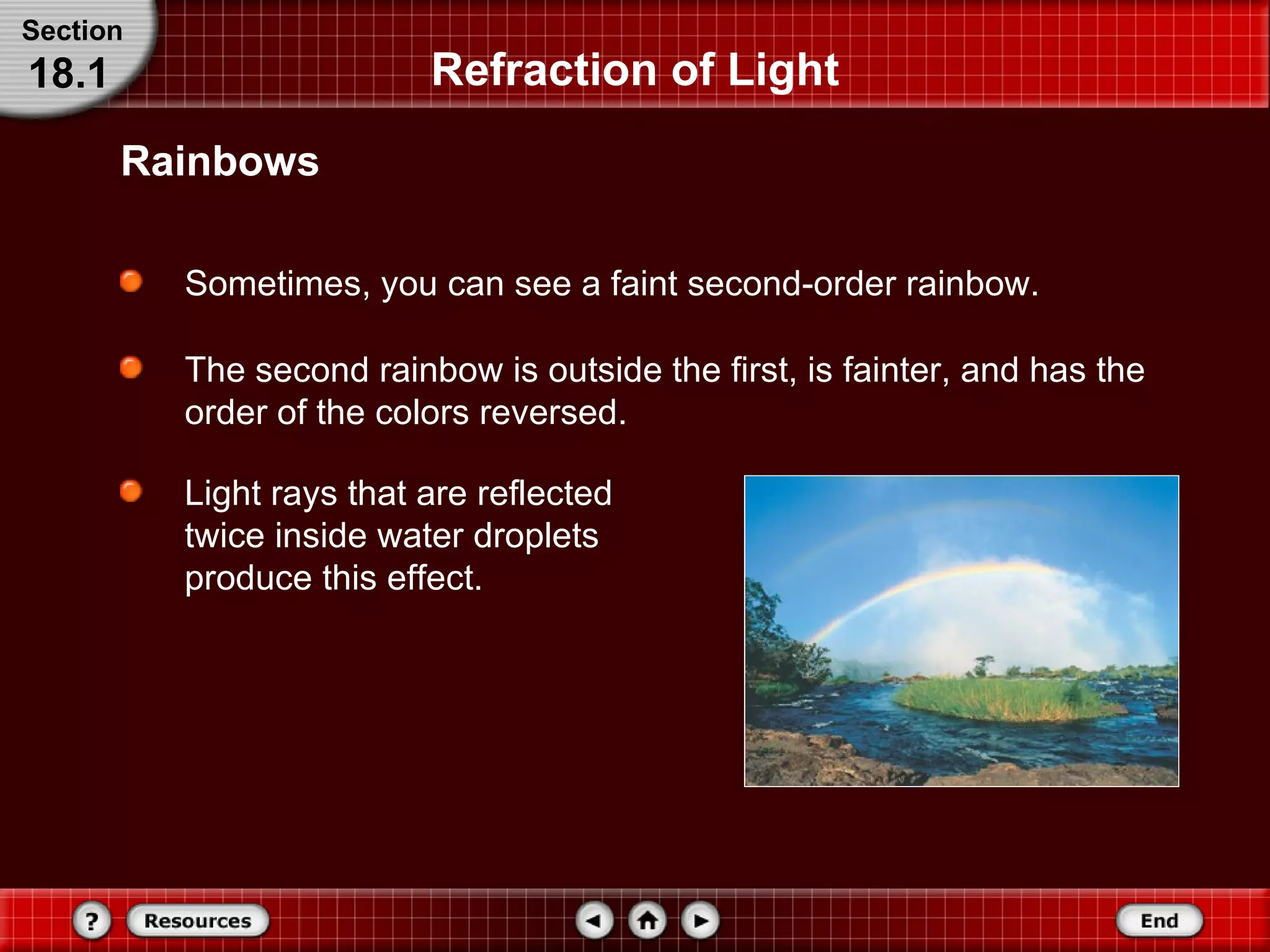 Section
18.1

Refraction of Light

Rainbows

Sometimes, you can see a faint second-order rainbow.

The second rainbow is outside the first, is fainter, and has the order of the colors reversed.

Light rays that are reflected twice inside water droplets produce this effect.

?
Resources
End